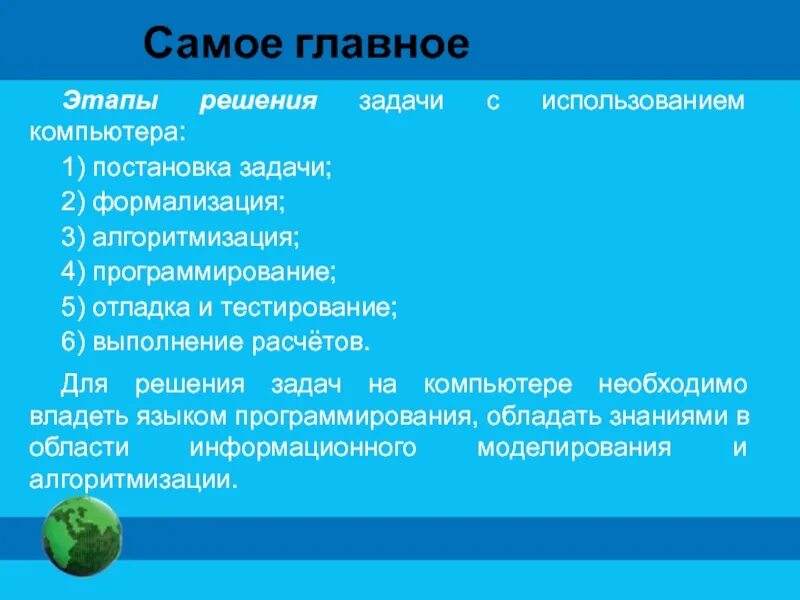 Самое главное

Этапы решения задачи с использованием компьютера:

1) постановка задачи;

2) формализация;

3) алгоритмизация;

4) программирование;

5) отладка и тестирование;

6) выполнение расчётов.

Для решения задач на компьютере необходимо владеть языком программирования, обладать знаниями в области информационного моделирования и алгоритмизации.